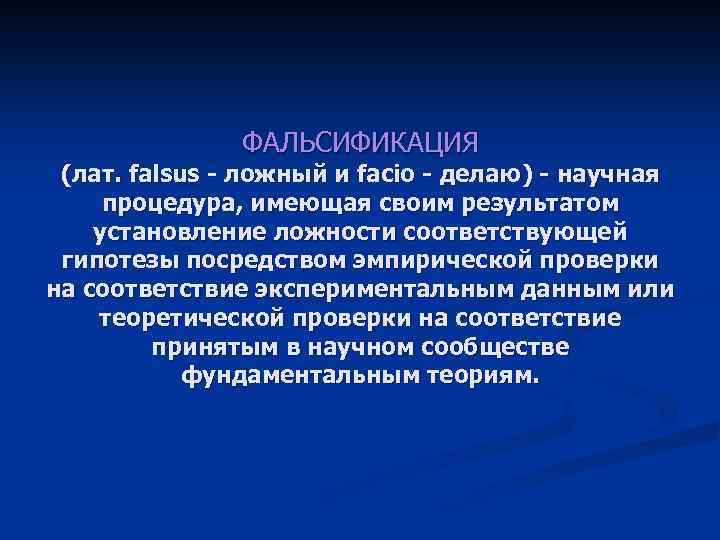 ФАЛЬСИФИКАЦИЯ
(лат. falsus - ложный и facio - делаю) - научная процедура, имеющая своим результатом установление ложности соответствующей гипотезы посредством эмпирической проверки на соответствие экспериментальным данным или теоретической проверки на соответствие принятым в научном сообществе фундаментальным теориям.